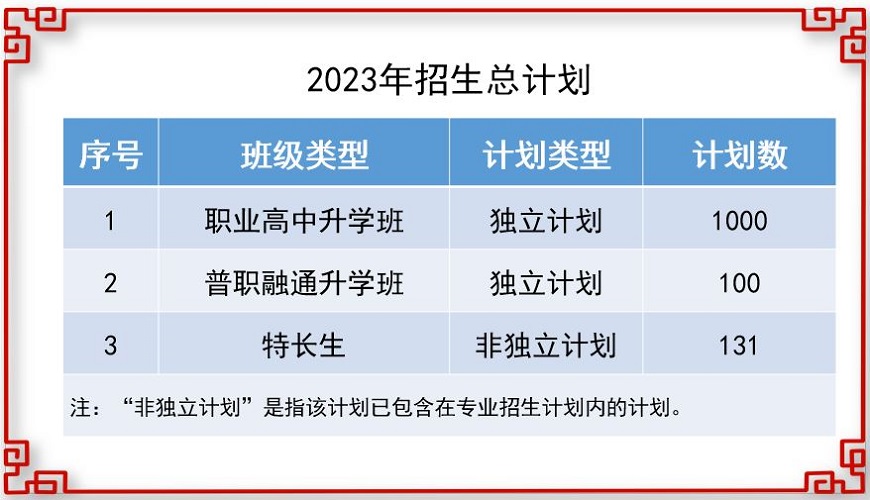 2023年招生总计划

| 序号 | 班级类型 | 计划类型 | 计划数 |
|---|---|---|---|
| 1 | 职业高中升学班 | 独立计划 | 1000 |
| 2 | 普职融通升学班 | 独立计划 | 100 |
| 3 | 特长生 | 非独立计划 | 131 |

注：“非独立计划”是指该计划已包含在专业招生计划内的计划。